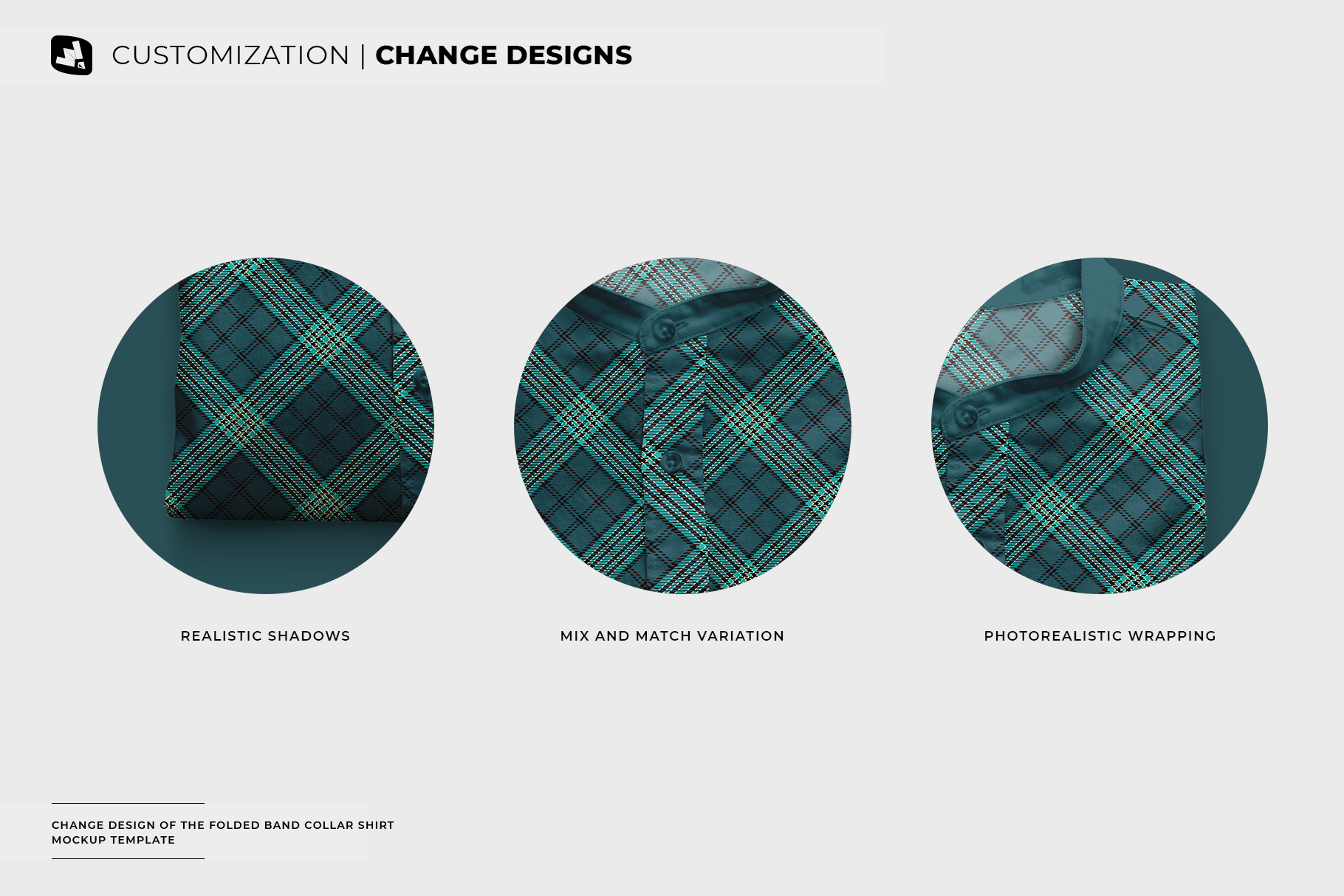 CUSTOMIZATION | CHANGE DESIGNS

REALISTIC SHADOWS

MIX AND MATCH VARIATION

PHOTOREALISTIC WRAPPING

CHANGE DESIGN OF THE FOLDED BAND COLLAR SHIRT MOCKUP TEMPLATE